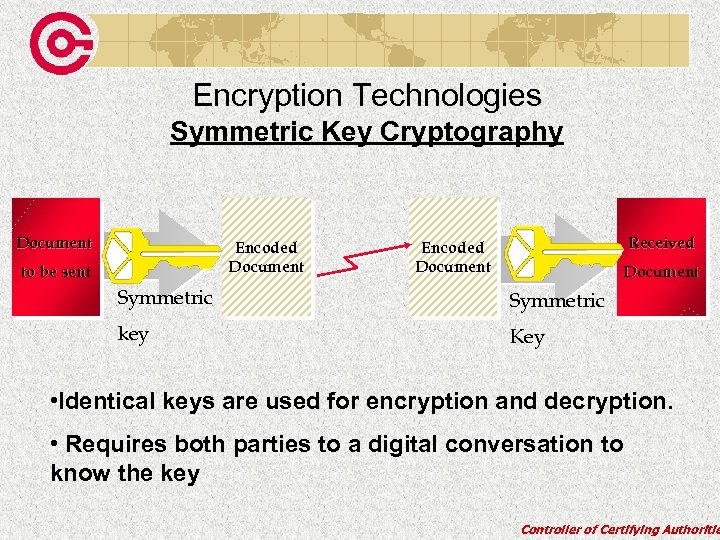 Encryption Technologies

Symmetric Key Cryptography

Document to be sent

Symmetric key

Encoded Document

Encoded Document

Symmetric Key

Received Document

•Identical keys are used for encryption and decryption.

• Requires both parties to a digital conversation to know the key

Controller of Certifying Authoritie